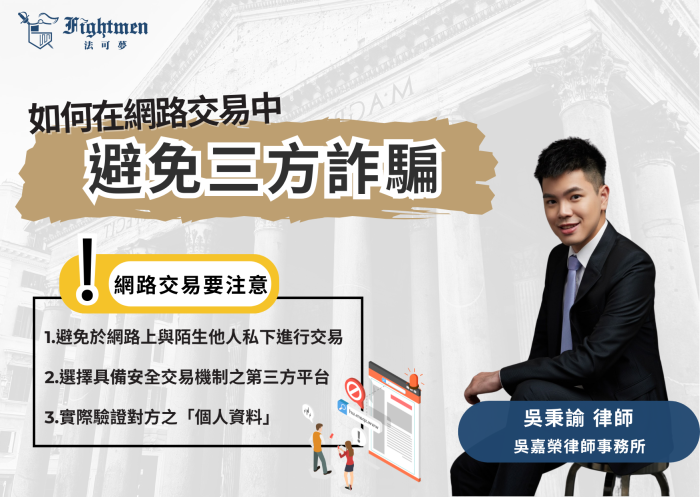 Fightmen
法可夢

如何在網路交易中
避免三方詐騙

網路交易要注意

1.避免於網路上與陌生他人私下進行交易

2.選擇具備安全交易機制之第三方平台

3.實際驗證對方之「個人資料」

吳秉諭 律師
吳嘉榮律師事務所